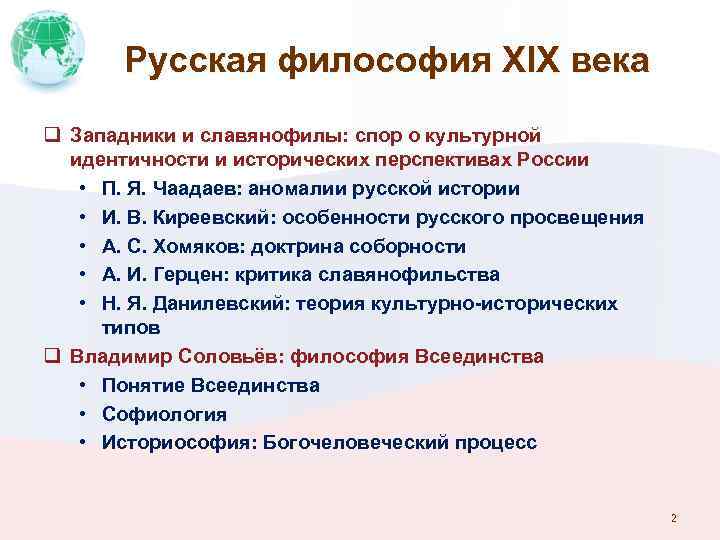 Русская философия XIX века

❑ Западники и славянофилы: спор о культурной идентичности и исторических перспективах России
• П. Я. Чаадаев: аномалии русской истории
• И. В. Киреевский: особенности русского просвещения
• А. С. Хомяков: доктрина соборности
• А. И. Герцен: критика славянофильства
• Н. Я. Данилевский: теория культурно-исторических типов
❑ Владимир Соловьёв: философия Всеединства
• Понятие Всеединства
• Софиология
• Историософия: Богочеловеческий процесс

2